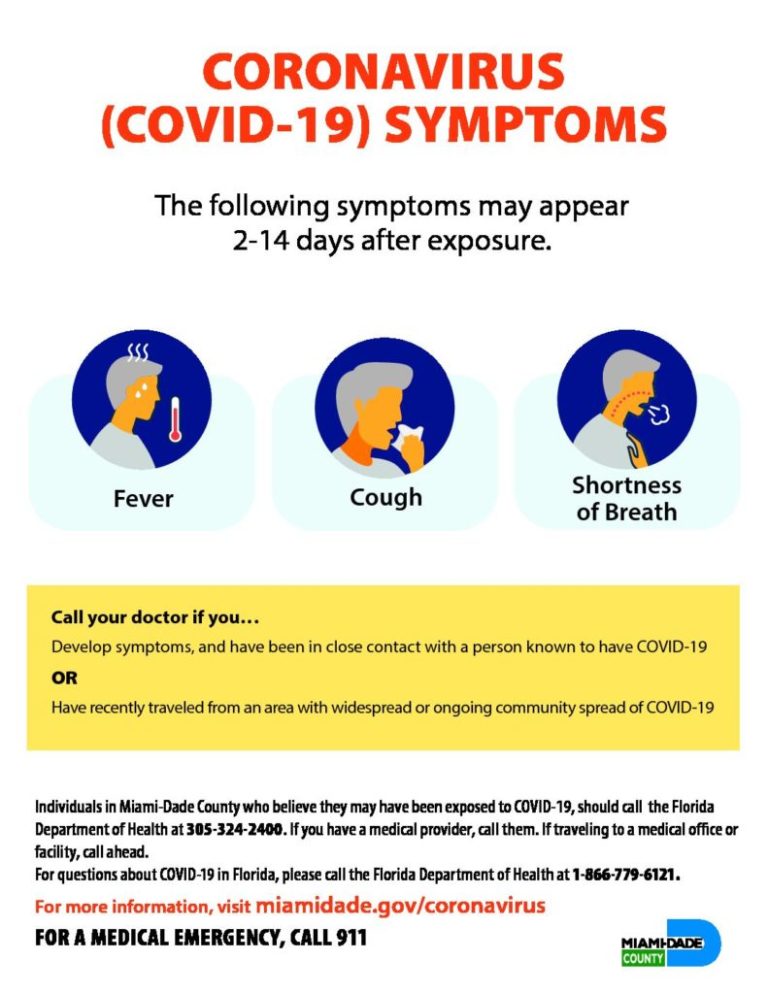 CORONAVIRUS (COVID-19) SYMPTOMS

The following symptoms may appear 2-14 days after exposure.

Fever

Cough

Shortness of Breath

Call your doctor if you…

Develop symptoms, and have been in close contact with a person known to have COVID-19

OR

Have recently traveled from an area with widespread or ongoing community spread of COVID-19

Individuals in Miami-Dade County who believe they may have been exposed to COVID-19, should call the Florida Department of Health at 305-324-2400. If you have a medical provider, call them. If traveling to a medical office or facility, call ahead.
For questions about COVID-19 in Florida, please call the Florida Department of Health at 1-866-779-6121.

For more information, visit miamidade.gov/coronavirus

FOR A MEDICAL EMERGENCY, CALL 911

MIAMI-DADE COUNTY